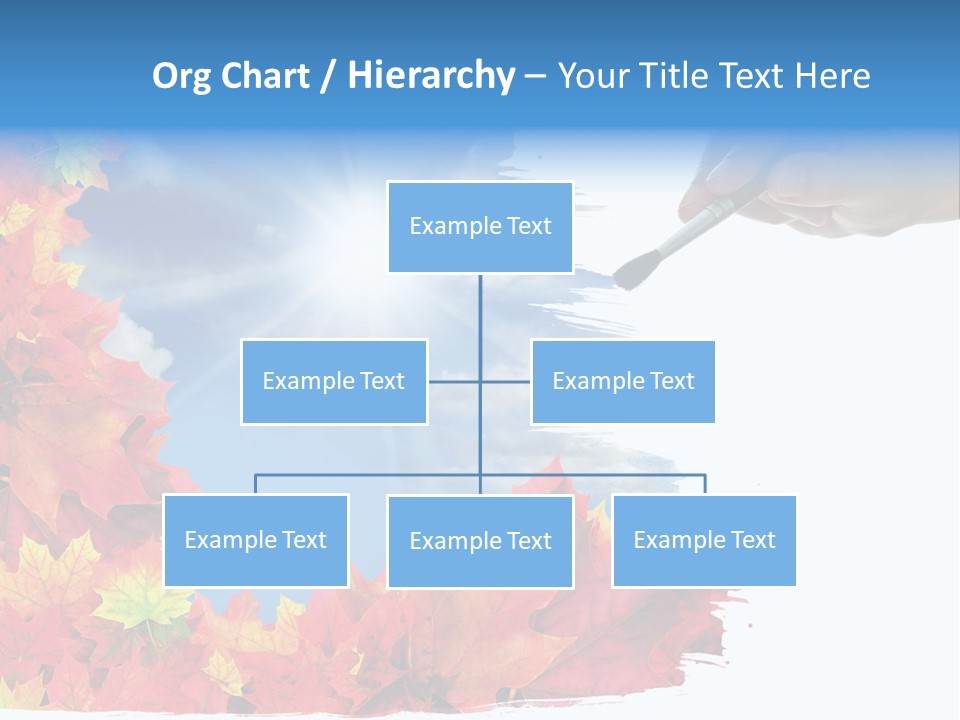 Org Chart / Hierarchy – Your Title Text Here

Example Text

Example Text

Example Text

Example Text

Example Text

Example Text